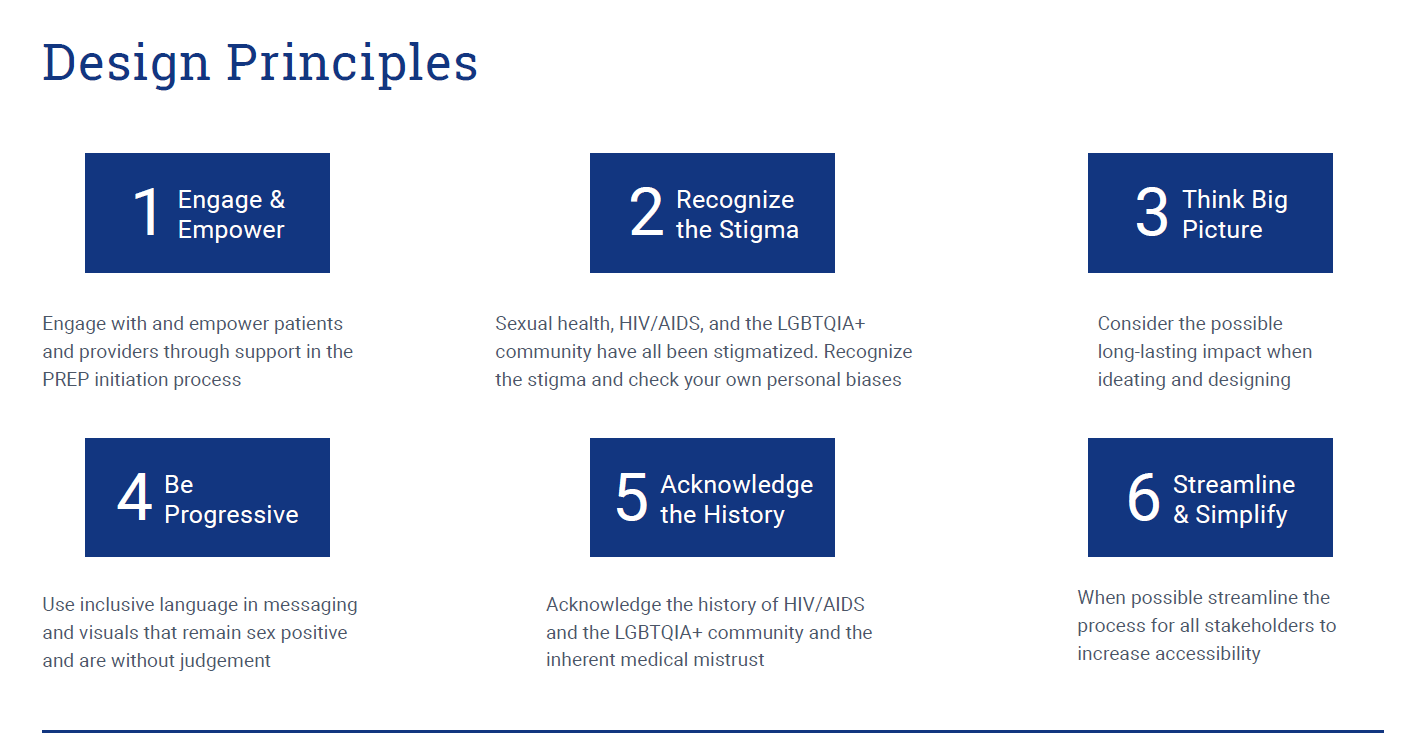 Design Principles

1 Engage & Empower

Engage with and empower patients and providers through support in the PREP initiation process

2 Recognize the Stigma

Sexual health, HIV/AIDS, and the LGBTQIA+ community have all been stigmatized. Recognize the stigma and check your own personal biases

3 Think Big Picture

Consider the possible long-lasting impact when ideating and designing

4 Be Progressive

Use inclusive language in messaging and visuals that remain sex positive and are without judgement

5 Acknowledge the History

Acknowledge the history of HIV/AIDS and the LGBTQIA+ community and the inherent medical mistrust

6 Streamline & Simplify

When possible streamline the process for all stakeholders to increase accessibility